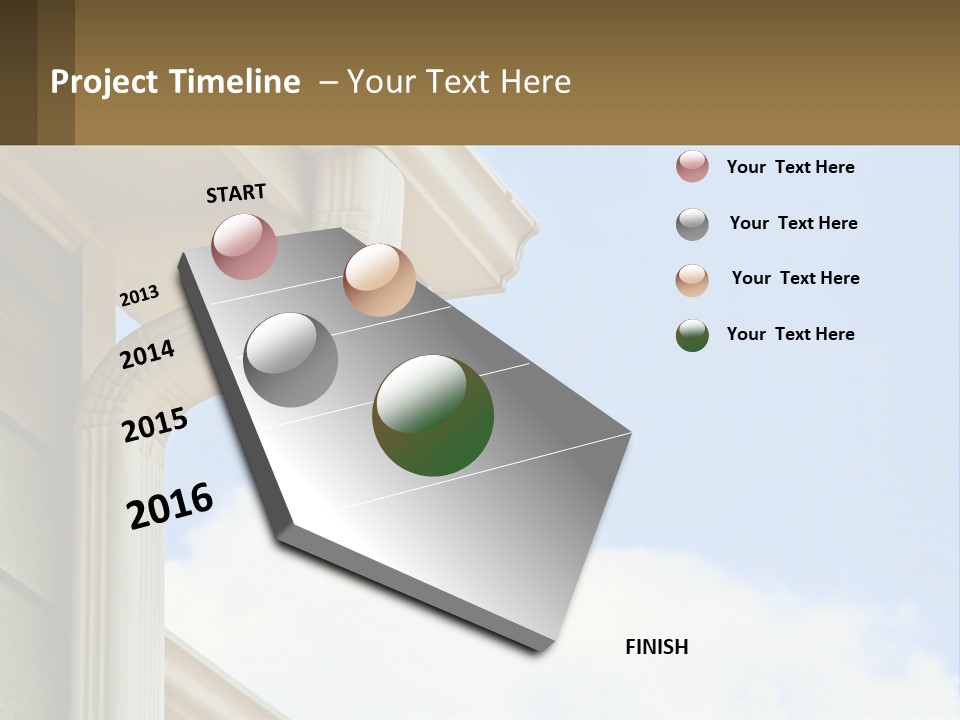 Project Timeline – Your Text Here

START

2013

2014

2015

2016

FINISH

Your Text Here

Your Text Here

Your Text Here

Your Text Here